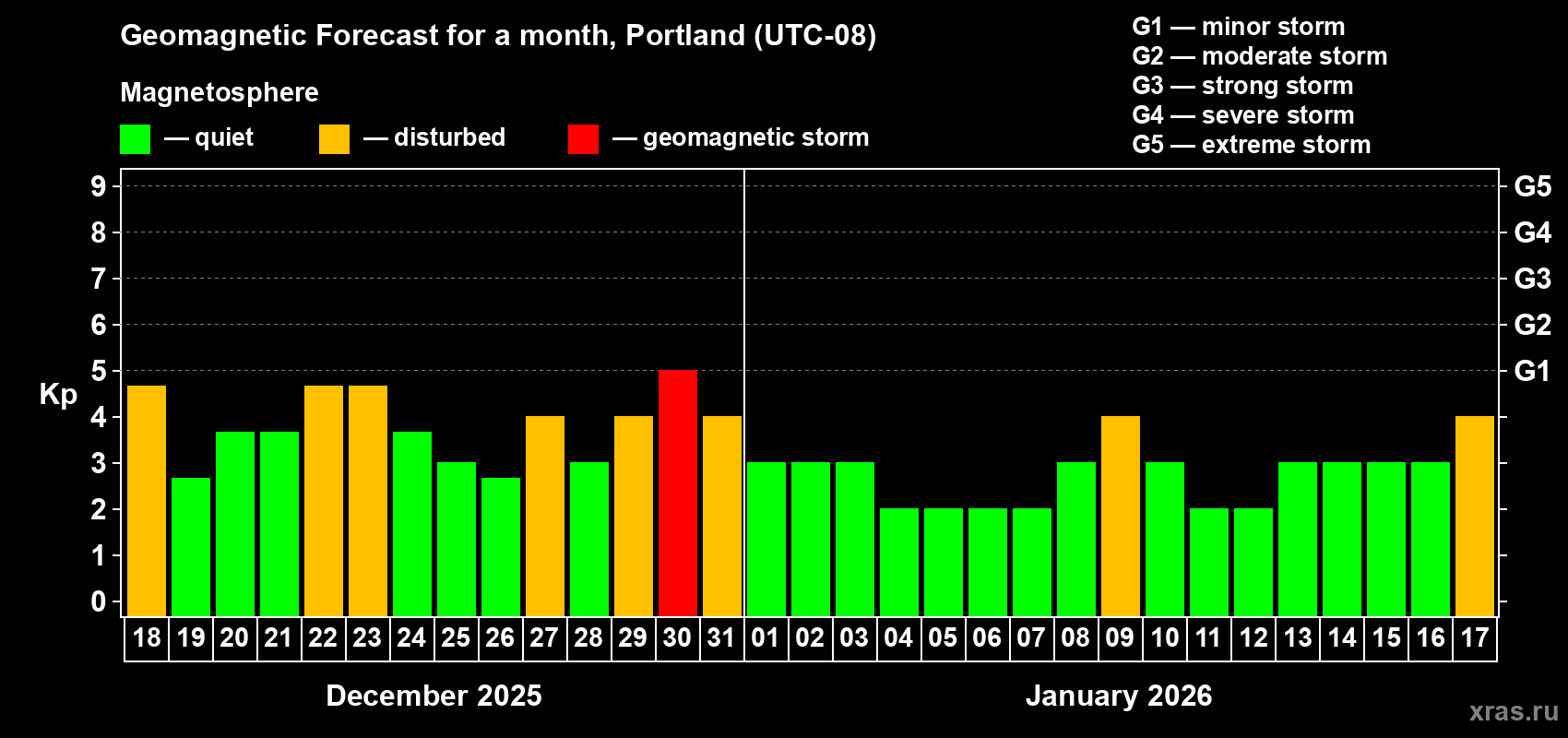 Geomagnetic Forecast for a month, Portland (UTC-08)

Magnetosphere

— quiet — disturbed — geomagnetic storm

G1 — minor storm
G2 — moderate storm
G3 — strong storm
G4 — severe storm
G5 — extreme storm

Kp

9
8
7
6
5
4
3
2
1
0

G5
G4
G3
G2
G1

18 19 20 21 22 23 24 25 26 27 28 29 30 31 01 02 03 04 05 06 07 08 09 10 11 12 13 14 15 16 17

December 2025

January 2026

xras.ru